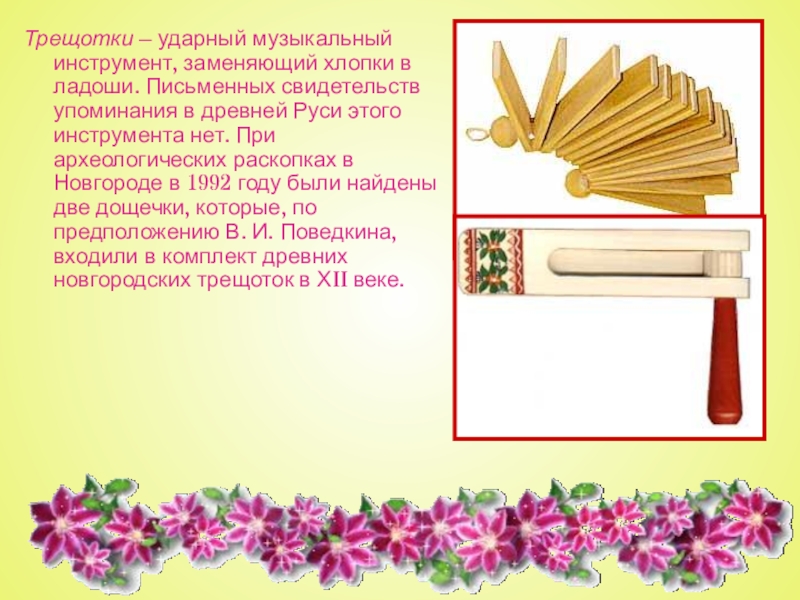 Трещотки – ударный музыкальный инструмент, заменяющий хлопки в ладоши. Письменных свидетельств упоминания в древней Руси этого инструмента нет. При археологических раскопках в Новгороде в 1992 году были найдены две дощечки, которые, по предположению В. И. Поведкина, входили в комплект древних новгородских трещоток в XII веке.